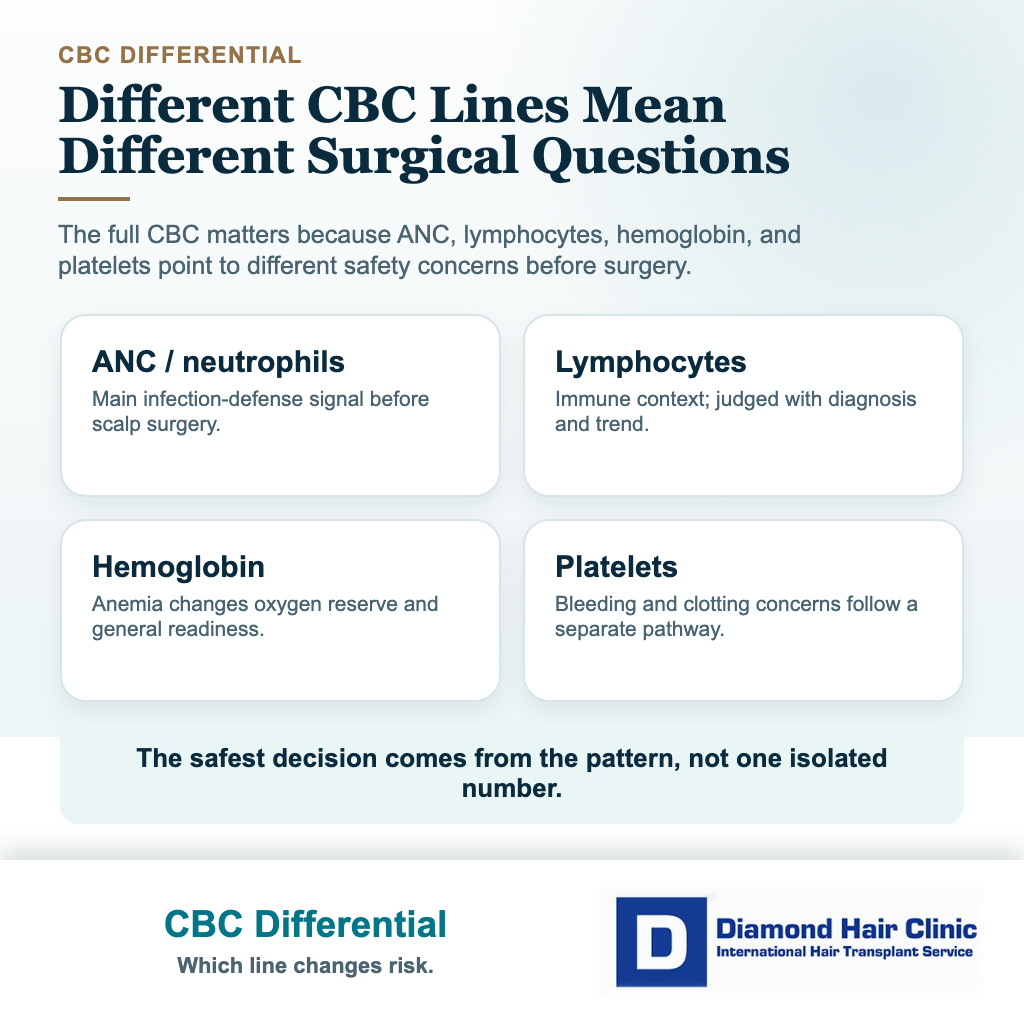 CBC DIFFERENTIAL

Different CBC Lines Mean Different Surgical Questions

The full CBC matters because ANC, lymphocytes, hemoglobin, and platelets point to different safety concerns before surgery.

ANC / neutrophils
Main infection-defense signal before scalp surgery.

Lymphocytes
Immune context; judged with diagnosis and trend.

Hemoglobin
Anemia changes oxygen reserve and general readiness.

Platelets
Bleeding and clotting concerns follow a separate pathway.

The safest decision comes from the pattern, not one isolated number.

CBC Differential
Which line changes risk.

D
Diamond Hair Clinic
International Hair Transplant Service